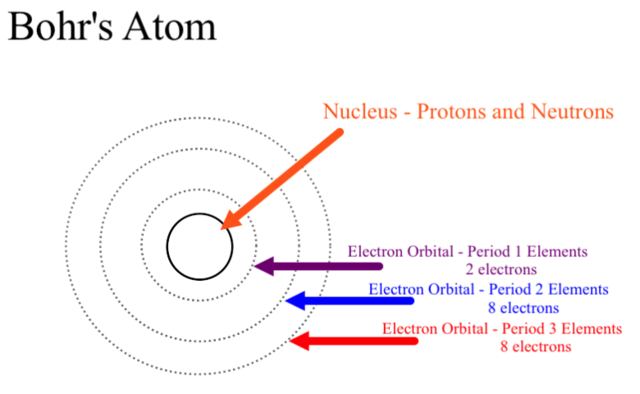 Bohr's Atom

Nucleus - Protons and Neutrons

Electron Orbital - Period 1 Elements
2 electrons

Electron Orbital - Period 2 Elements
8 electrons

Electron Orbital - Period 3 Elements
8 electrons